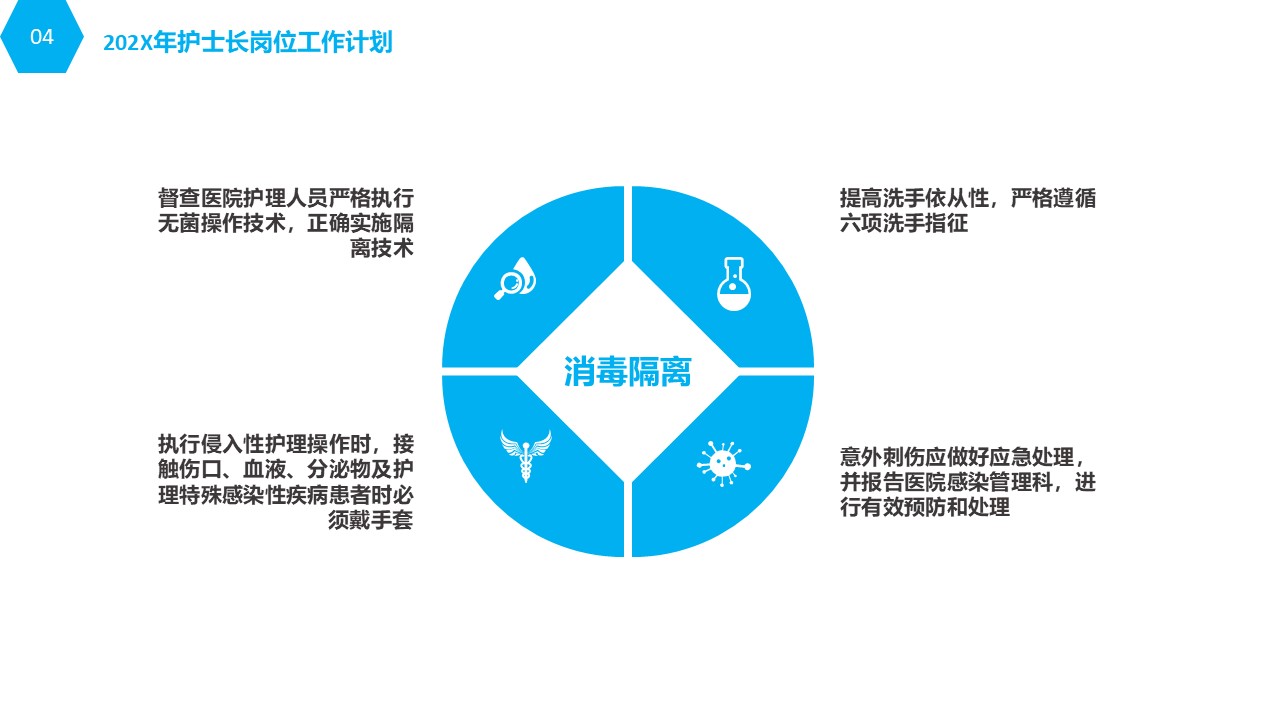 04

202X年护士长岗位工作计划

督查医院护理人员严格执行无菌操作技术，正确实施隔离技术

提高洗手依从性，严格遵循六项洗手指征

消毒隔离

执行侵入性护理操作时，接触伤口、血液、分泌物及护理特殊感染性疾病患者时必须戴手套

意外刺伤应做好应急处理，并报告医院感染管理科，进行有效预防和处理